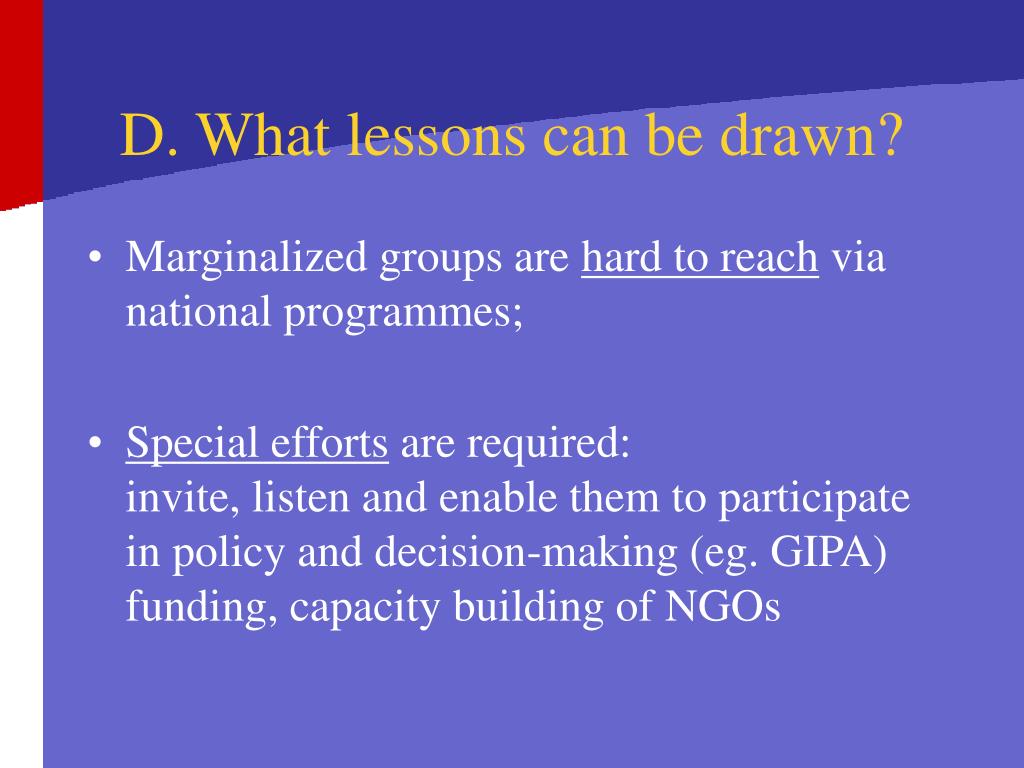 D. What lessons can be drawn?

• Marginalized groups are hard to reach via national programmes;

• Special efforts are required:
invite, listen and enable them to participate in policy and decision-making (eg. GIPA)
funding, capacity building of NGOs